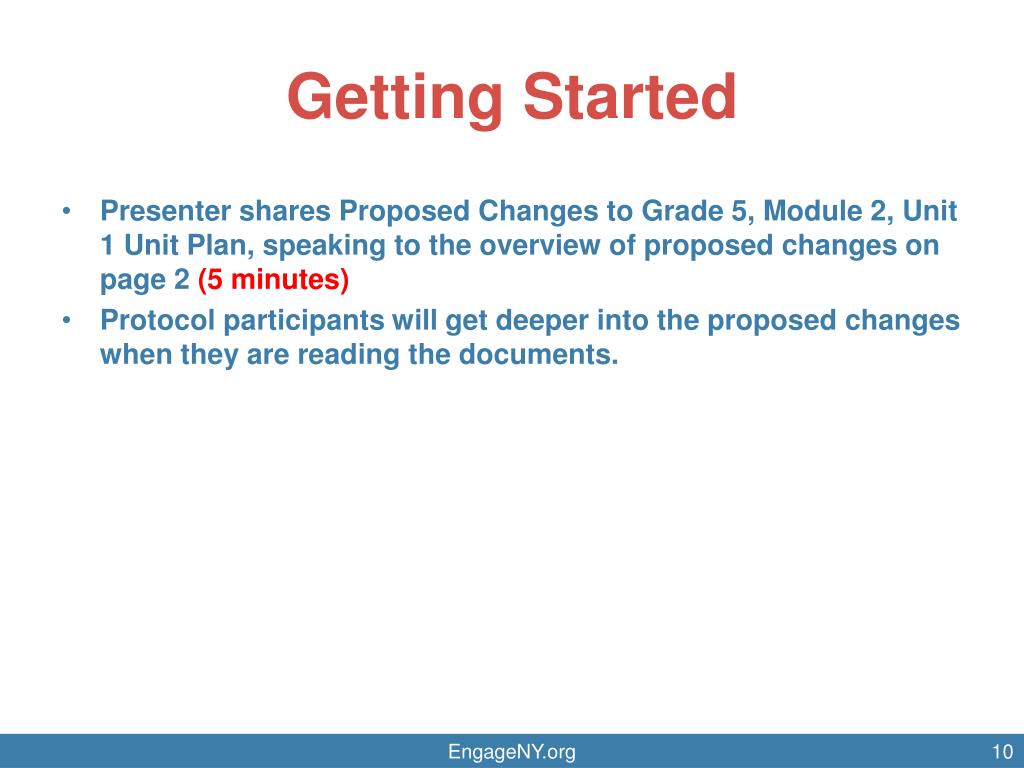 Getting Started

• Presenter shares Proposed Changes to Grade 5, Module 2, Unit 1 Unit Plan, speaking to the overview of proposed changes on page 2 (5 minutes)
• Protocol participants will get deeper into the proposed changes when they are reading the documents.

EngageNY.org

10